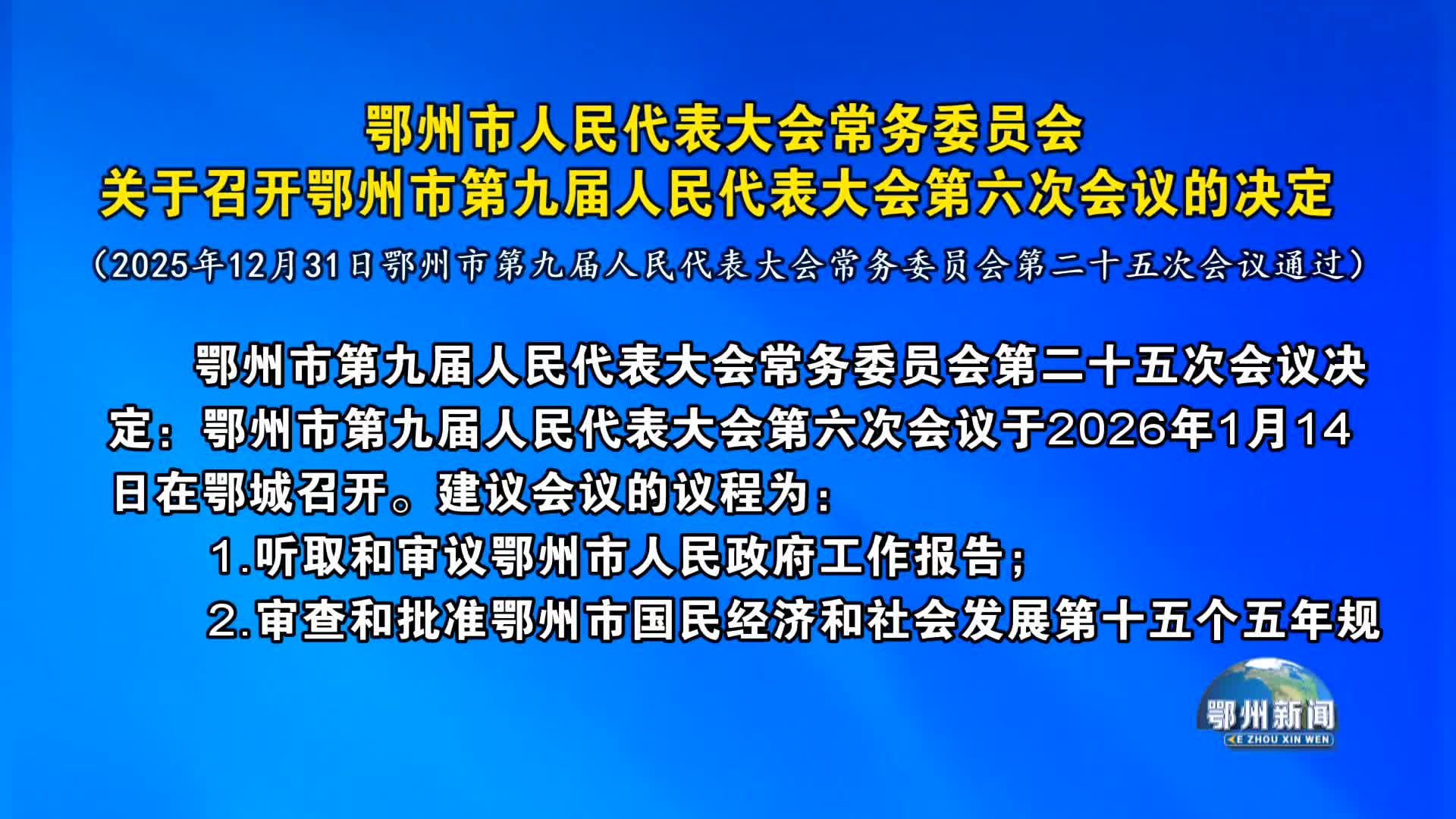 鄂州市人民代表大会常务委员会
关于召开鄂州市第九届人民代表大会第六次会议的决定

（2025年12月31日鄂州市第九届人民代表大会常务委员会第二十五次会议通过）

鄂州市第九届人民代表大会常务委员会第二十五次会议决定：鄂州市第九届人民代表大会第六次会议于2026年1月14日在鄂城召开。建议会议的议程为：

1.听取和审议鄂州市人民政府工作报告；

2.审查和批准鄂州市国民经济和社会发展第十五个五年规

鄂州新闻
E ZHOU XIN WEN